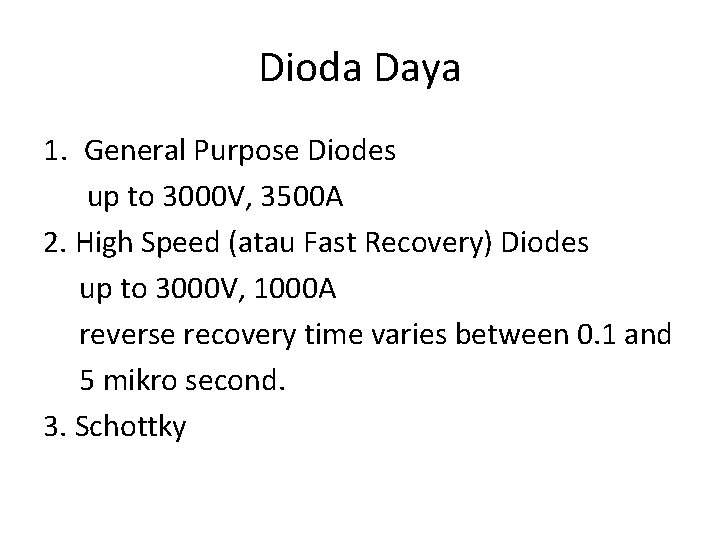 Dioda Daya

1. General Purpose Diodes
up to 3000V, 3500A
2. High Speed (atau Fast Recovery) Diodes
up to 3000V, 1000A
reverse recovery time varies between 0.1 and 5 mikro second.
3. Schottky